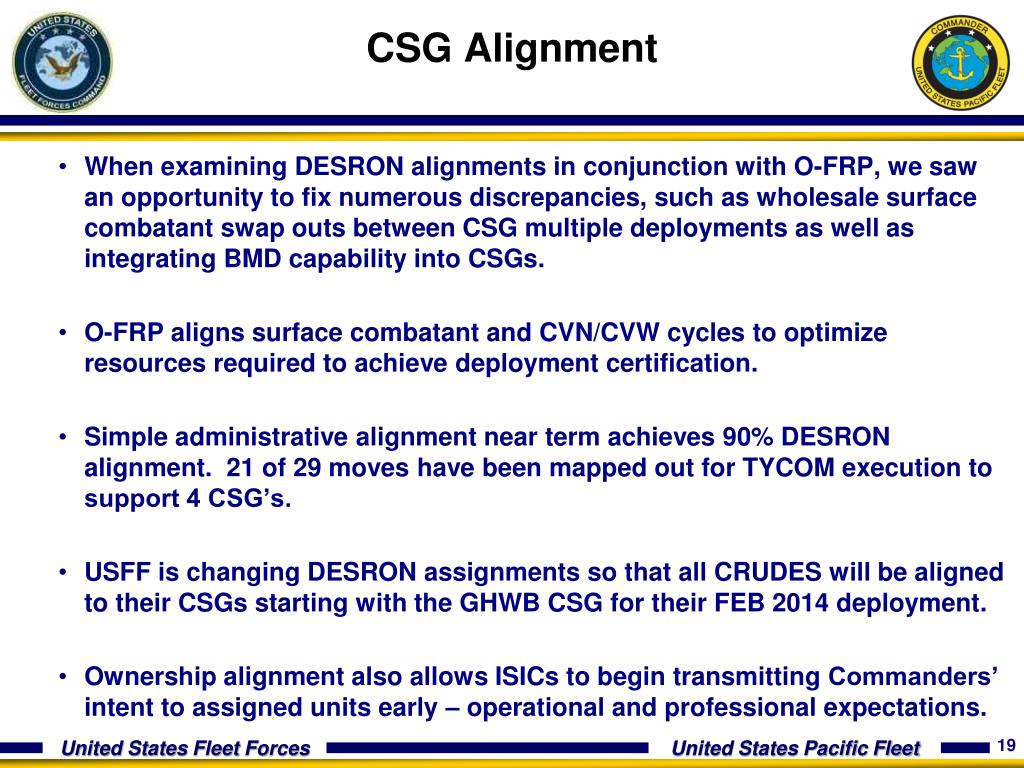 UNITED STATES FLEET FORCES COMMAND

CSG Alignment

COMMANDER UNITED STATES PACIFIC FLEET

• When examining DESRON alignments in conjunction with O-FRP, we saw an opportunity to fix numerous discrepancies, such as wholesale surface combatant swap outs between CSG multiple deployments as well as integrating BMD capability into CSGs.

• O-FRP aligns surface combatant and CVN/CVW cycles to optimize resources required to achieve deployment certification.

• Simple administrative alignment near term achieves 90% DESRON alignment. 21 of 29 moves have been mapped out for TYCOM execution to support 4 CSG's.

• USFF is changing DESRON assignments so that all CRUDES will be aligned to their CSGs starting with the GHWB CSG for their FEB 2014 deployment.

• Ownership alignment also allows ISICs to begin transmitting Commanders' intent to assigned units early – operational and professional expectations.

United States Fleet Forces

United States Pacific Fleet

19